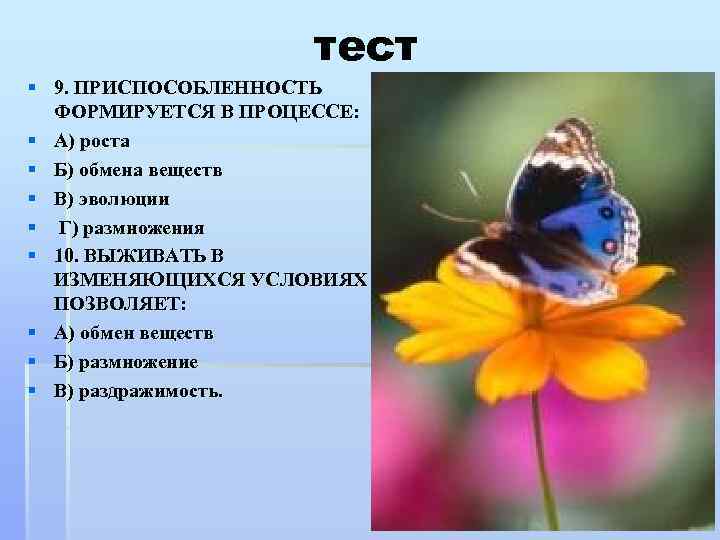 тест

9. ПРИСПОСОБЛЕННОСТЬ ФОРМИРУЕТСЯ В ПРОЦЕССЕ:

А) роста

Б) обмена веществ

В) эволюции

Г) размножения

10. ВЫЖИВАТЬ В ИЗМЕНЯЮЩИХСЯ УСЛОВИЯХ ПОЗВОЛЯЕТ:

А) обмен веществ

Б) размножение

В) раздражимость.